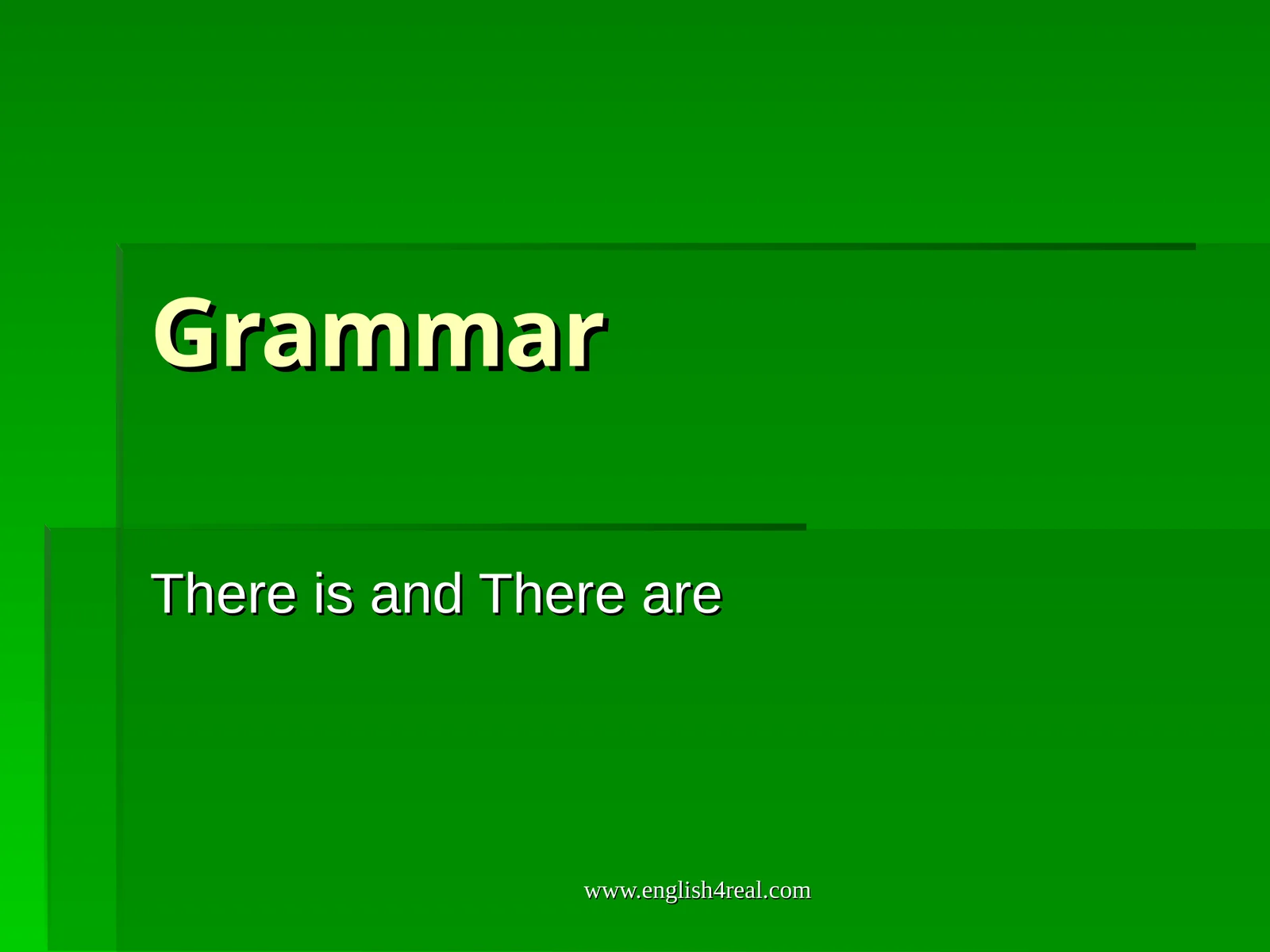 Grammar

There is and There are

www.english4real.com